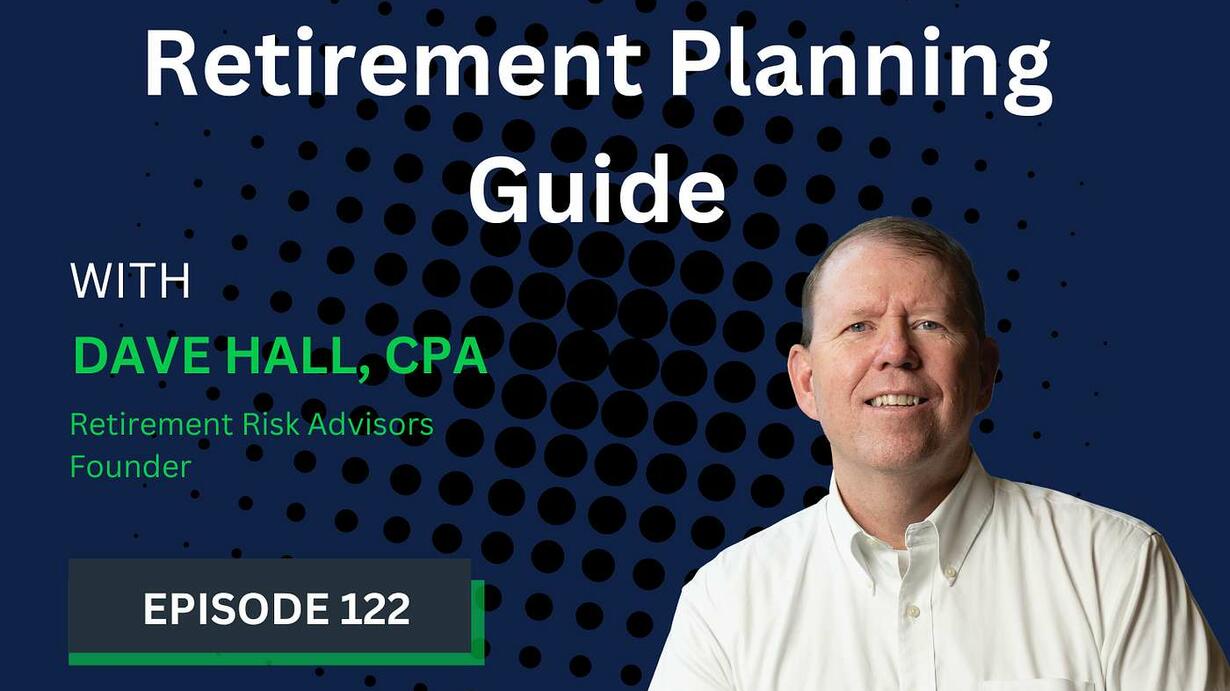 Retirement Planning Guide

WITH

DAVE HALL, CPA

Retirement Risk Advisors Founder

EPISODE 122